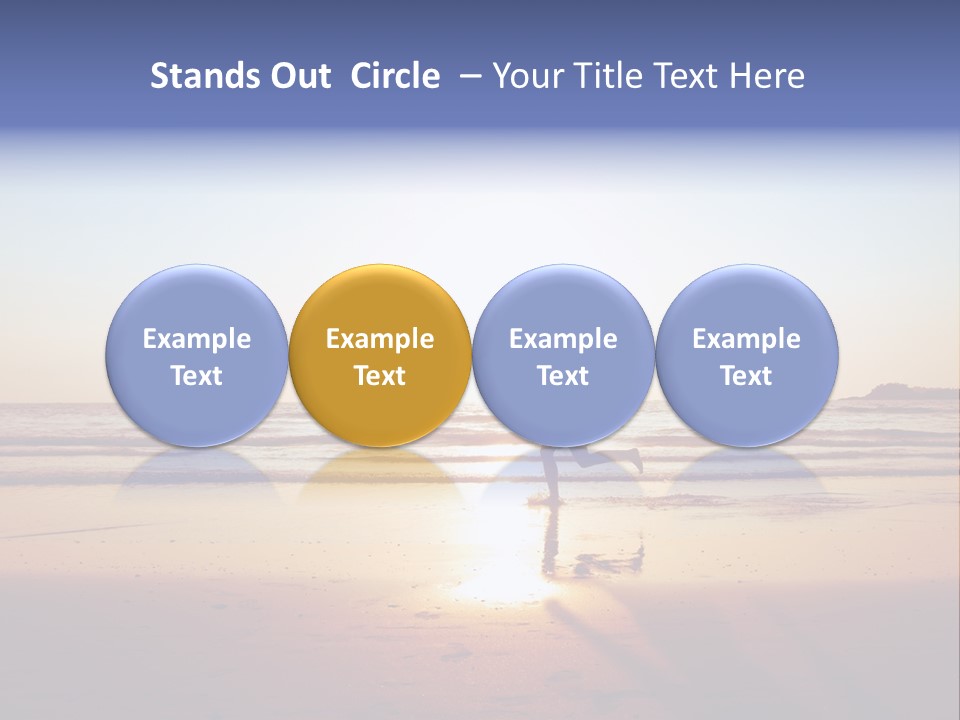 Stands Out Circle – Your Title Text Here

Example Text

Example Text

Example Text

Example Text